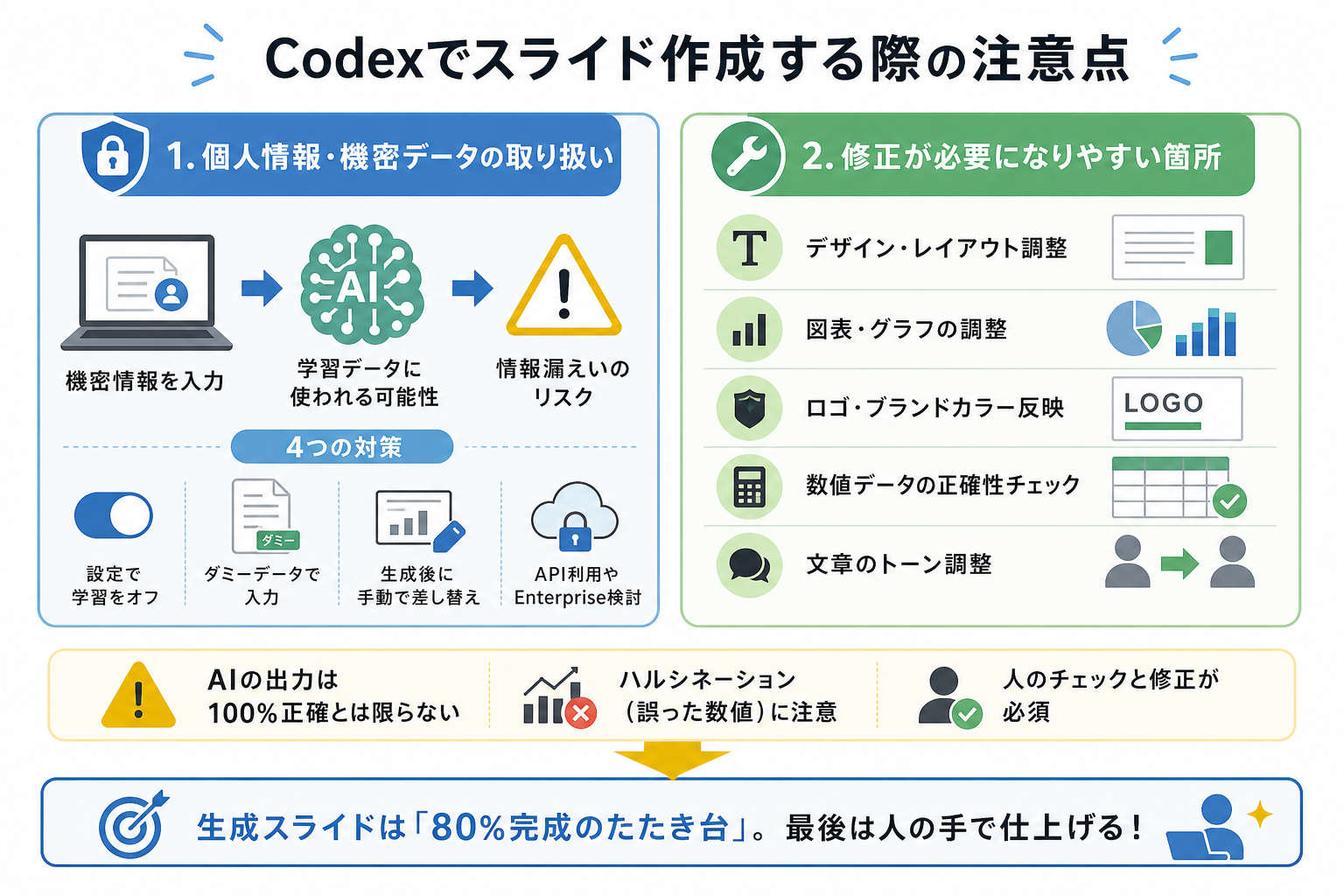 Codexでスライド作成する際の注意点

1. 個人情報・機密データの取り扱い

AI

機密情報を入力

学習データに使われる可能性

情報漏えいのリスク

4つの対策

設定で学習をオフ

ダミー

ダミーデータで入力

生成後に手動で差し替え

API利用やEnterprise検討

2. 修正が必要になりやすい箇所

T

デザイン・レイアウト調整

図表・グラフの調整

ロゴ・ブランドカラー反映

LOGO

数値データの正確性チェック

文章のトーン調整

AIの出力は100%正確とは限らない

ハルシネーション（誤った数値）に注意

人のチェックと修正が必須

生成スライドは「80%完成のたたき台」。最後は人の手で仕上げる！